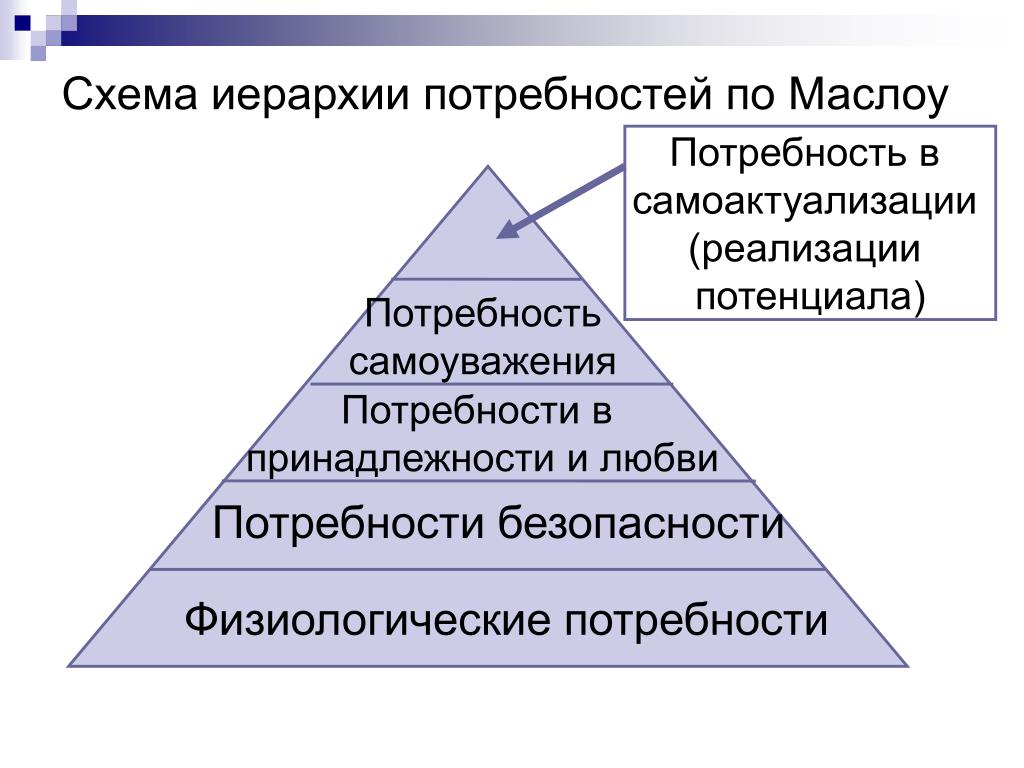 Схема иерархии потребностей по Маслоу

Потребность в самоактуализации (реализации потенциала)

Потребность самоуважения

Потребности в принадлежности и любви

Потребности безопасности

Физиологические потребности